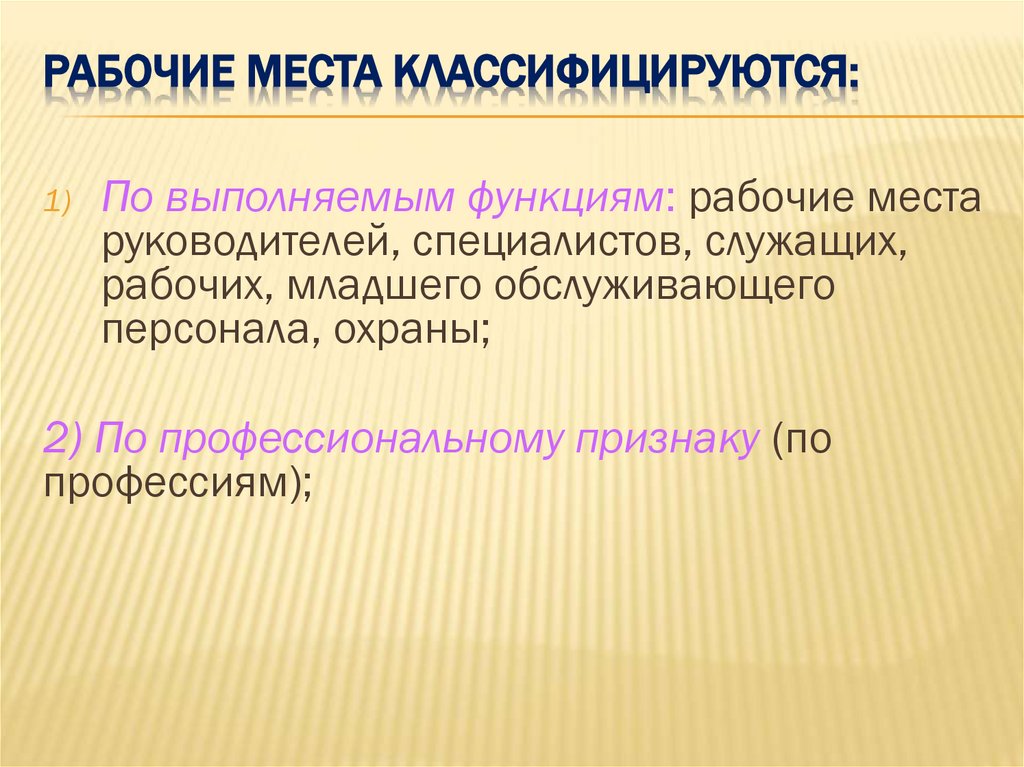 РАБОЧИЕ МЕСТА КЛАССИФИЦИРУЮТСЯ:

1) По выполняемым функциям: рабочие места руководителей, специалистов, служащих, рабочих, младшего обслуживающего персонала, охраны;

2) По профессиональному признаку (по профессиям);